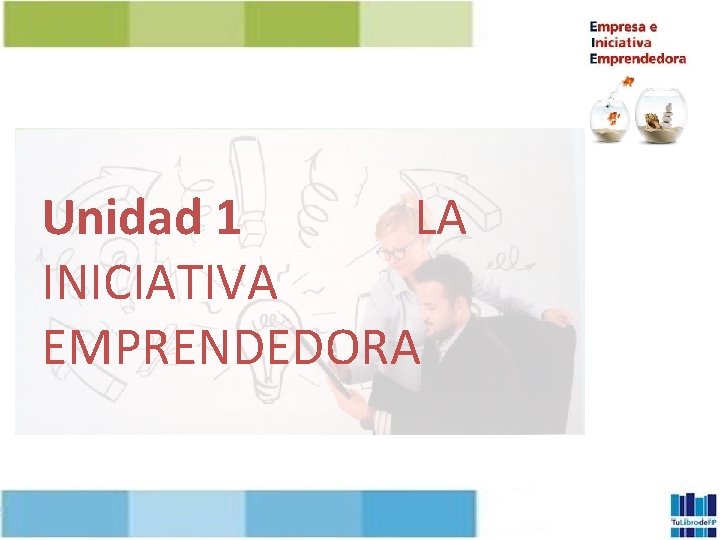 Empresa e
Iniciativa
Emprendedora

Unidad 1 LA INICIATIVA EMPRENDEDORA

TuLibrodeFP